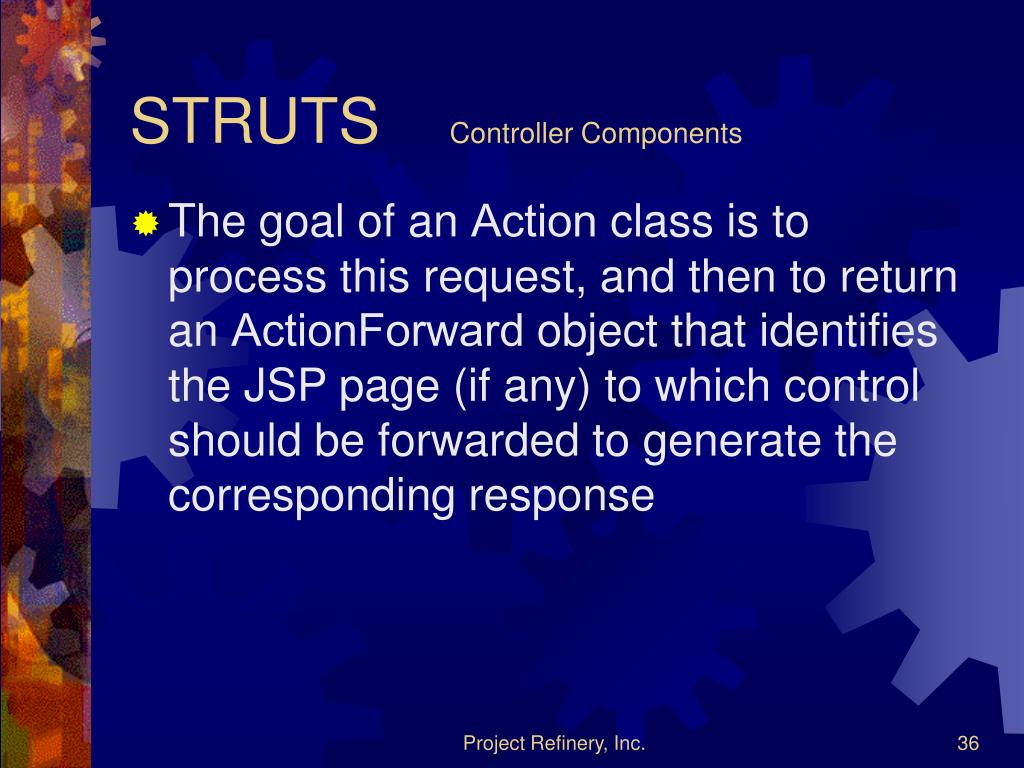 STRUTS Controller Components

The goal of an Action class is to process this request, and then to return an ActionForward object that identifies the JSP page (if any) to which control should be forwarded to generate the corresponding response

Project Refinery, Inc.

36